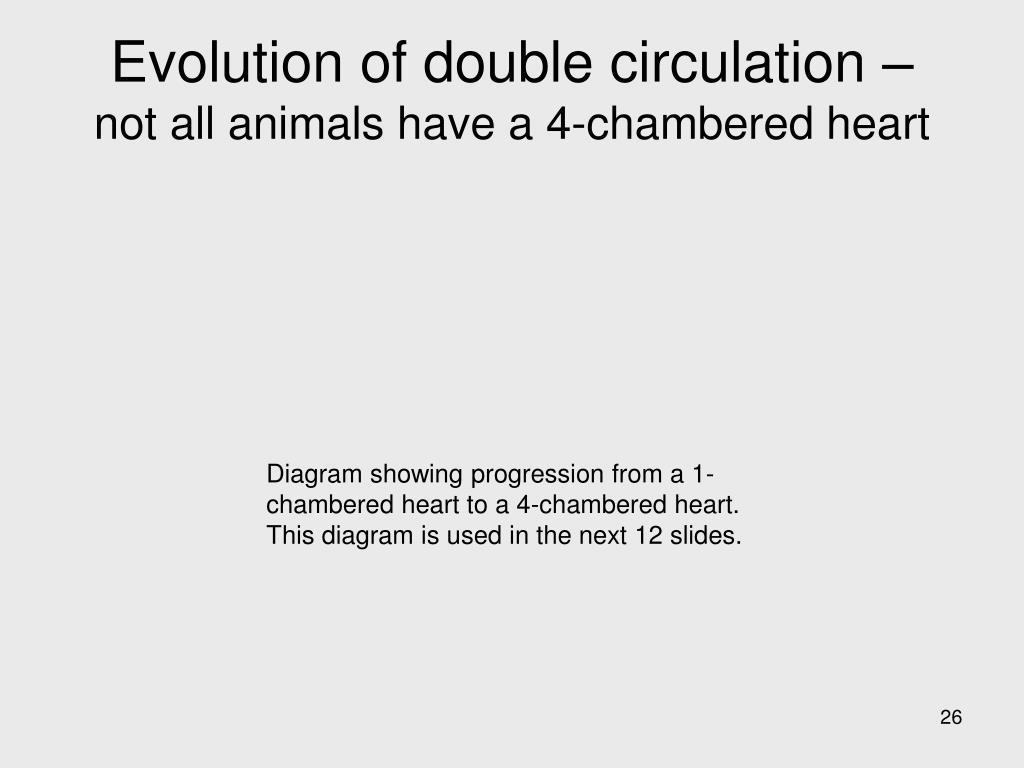 Evolution of double circulation –
not all animals have a 4-chambered heart

Diagram showing progression from a 1-chambered heart to a 4-chambered heart. This diagram is used in the next 12 slides.

26